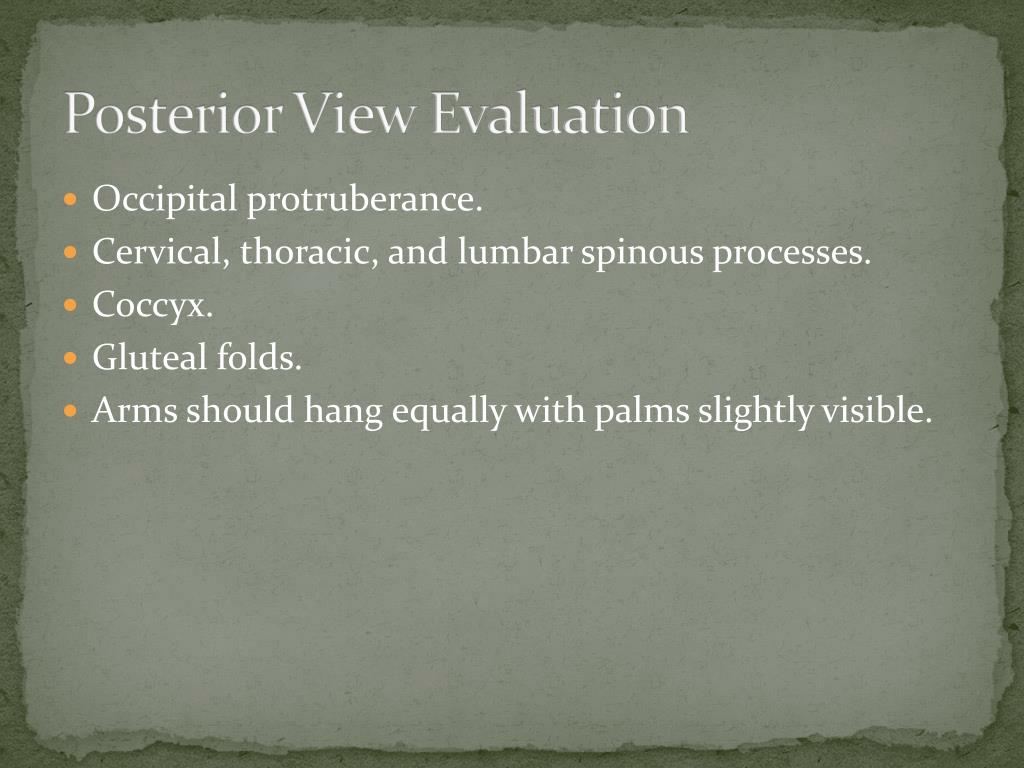 Posterior View Evaluation

- Occipital protruberance.
- Cervical, thoracic, and lumbar spinous processes.
- Coccyx.
- Gluteal folds.
- Arms should hang equally with palms slightly visible.